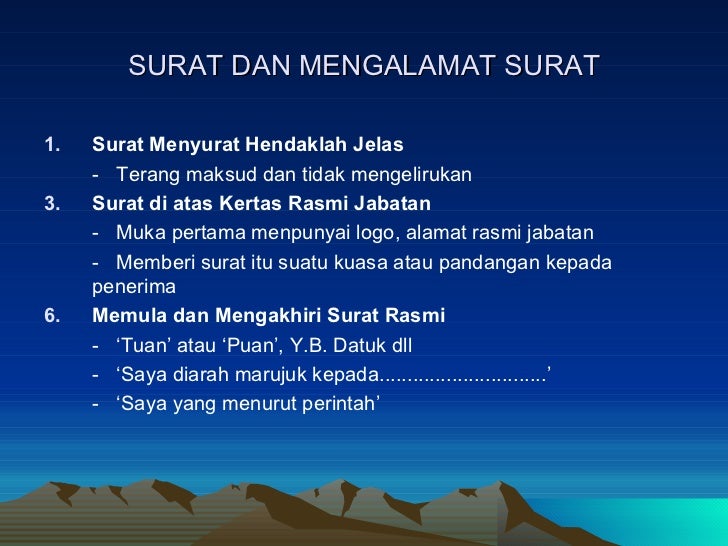 SURAT DAN MENGALAMAT SURAT

1. Surat Menyurat Hendaklah Jelas

- Terang maksud dan tidak mengelirukan

3. Surat di atas Kertas Rasmi Jabatan

- Muka pertama menpunyai logo, alamat rasmi jabatan

- Memberi surat itu suatu kuasa atau pandangan kepada penerima

6. Memula dan Mengakhiri Surat Rasmi

- ‘Tuan’ atau ‘Puan’, Y.B. Datuk dll

- ‘Saya diarah marujuk kepada..............................’

- ‘Saya yang menurut perintah’